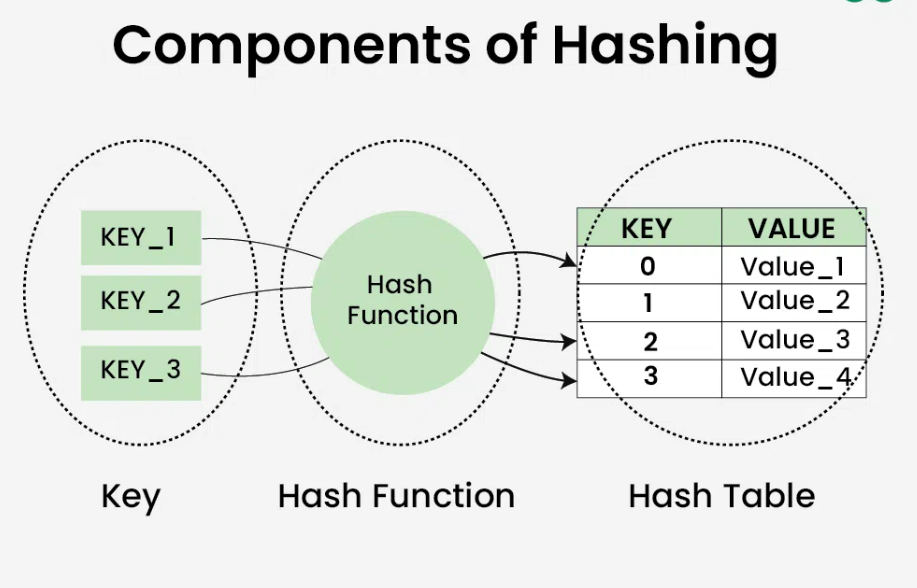 Components of Hashing

KEY_1
KEY_2
KEY_3

Hash Function

| KEY | VALUE |
|---|---|
| 0 | Value_1 |
| 1 | Value_2 |
| 2 | Value_3 |
| 3 | Value_4 |

Key

Hash Function

Hash Table